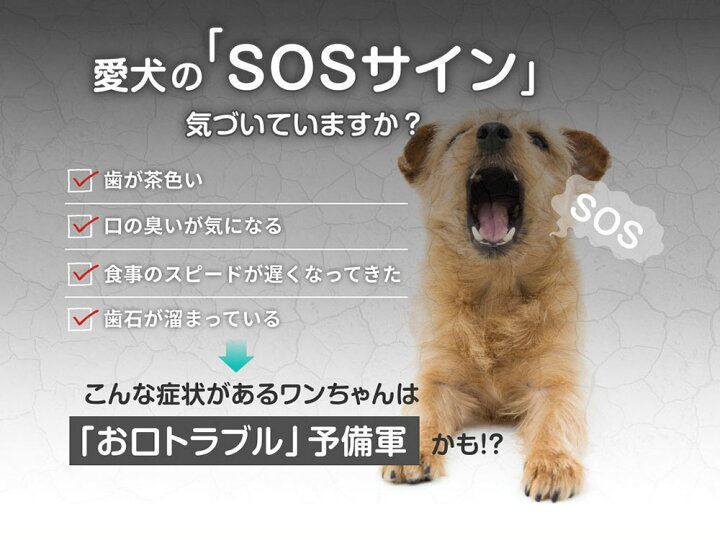 愛犬の「SOSサイン」
気づいていますか？

歯が茶色い

口の臭いが気になる

食事のスピードが遅くなってきた

歯石が溜まっている

SOS

こんな症状があるワンちゃんは
「お口トラブル」予備軍 かも!?